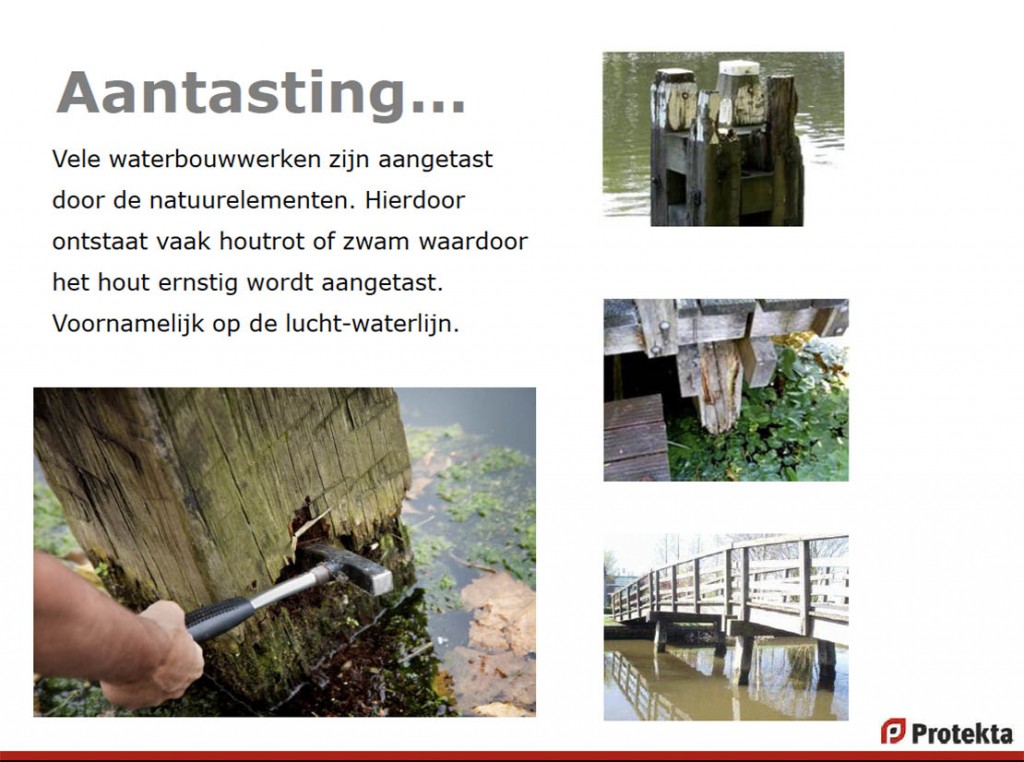 Aantasting...

Vele waterbouwwerken zijn aangetast door de natuurelementen. Hierdoor ontstaat vaak houtrot of zwam waardoor het hout ernstig wordt aangetast. Voornamelijk op de lucht-waterlijn.

Protekta